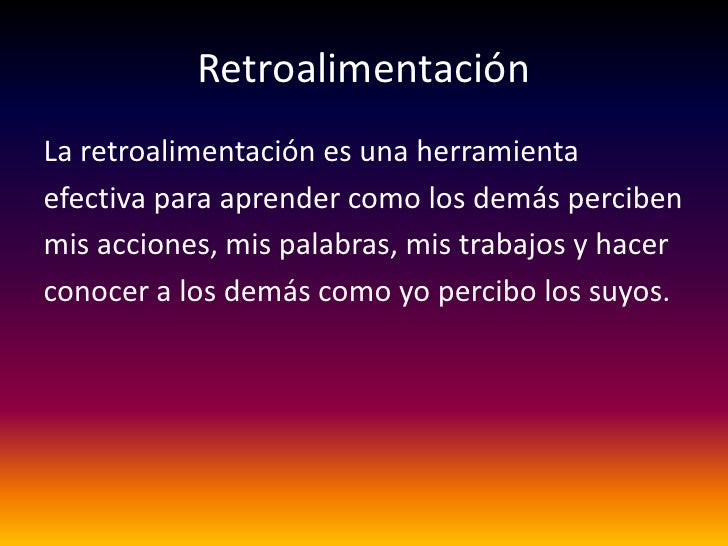 Retroalimentación

La retroalimentación es una herramienta efectiva para aprender como los demás perciben mis acciones, mis palabras, mis trabajos y hacer conocer a los demás como yo percibo los suyos.